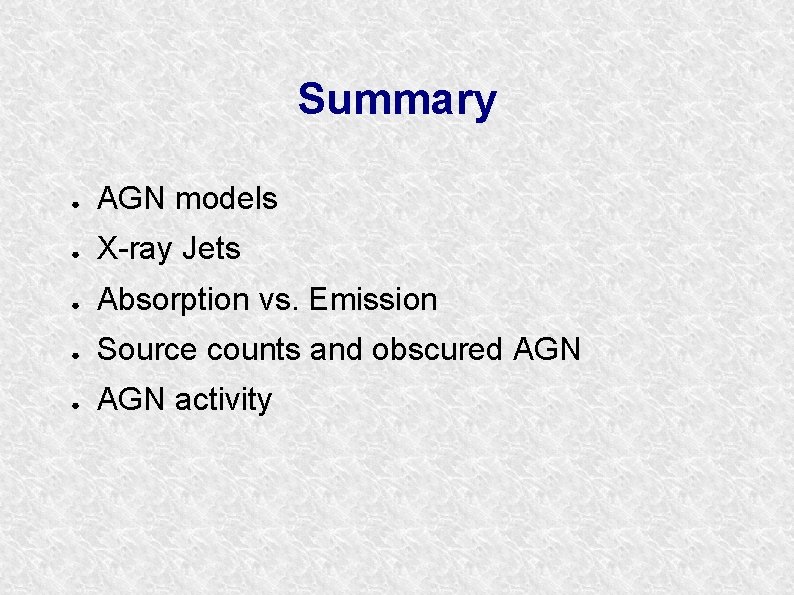 Summary

- AGN models
- X-ray Jets
- Absorption vs. Emission
- Source counts and obscured AGN
- AGN activity